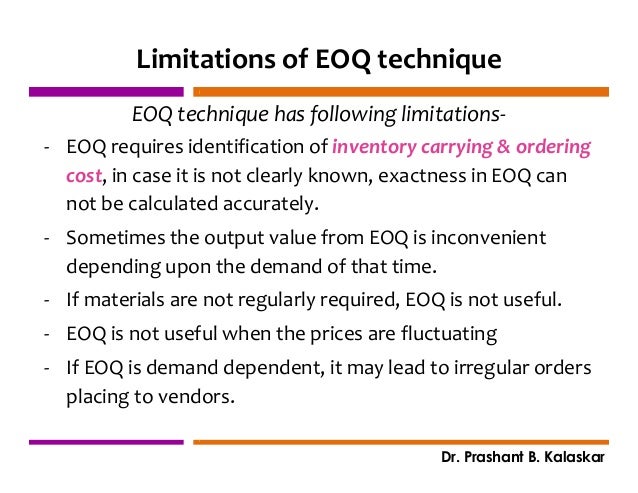 Limitations of EOQ technique

EOQ technique has following limitations-

- EOQ requires identification of inventory carrying & ordering cost, in case it is not clearly known, exactness in EOQ can not be calculated accurately.
- Sometimes the output value from EOQ is inconvenient depending upon the demand of that time.
- If materials are not regularly required, EOQ is not useful.
- EOQ is not useful when the prices are fluctuating
- If EOQ is demand dependent, it may lead to irregular orders placing to vendors.

Dr. Prashant B. Kalaskar